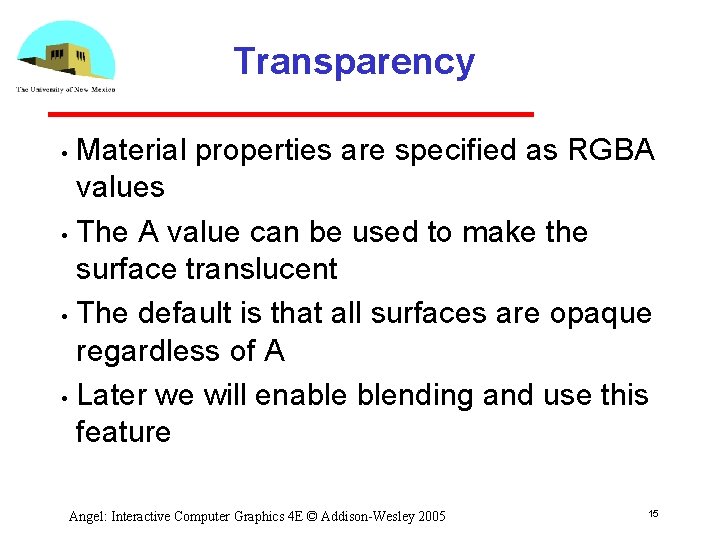 The University of New Mexico

Transparency

• Material properties are specified as RGBA values

• The A value can be used to make the surface translucent

• The default is that all surfaces are opaque regardless of A

• Later we will enable blending and use this feature

Angel: Interactive Computer Graphics 4E © Addison-Wesley 2005

15